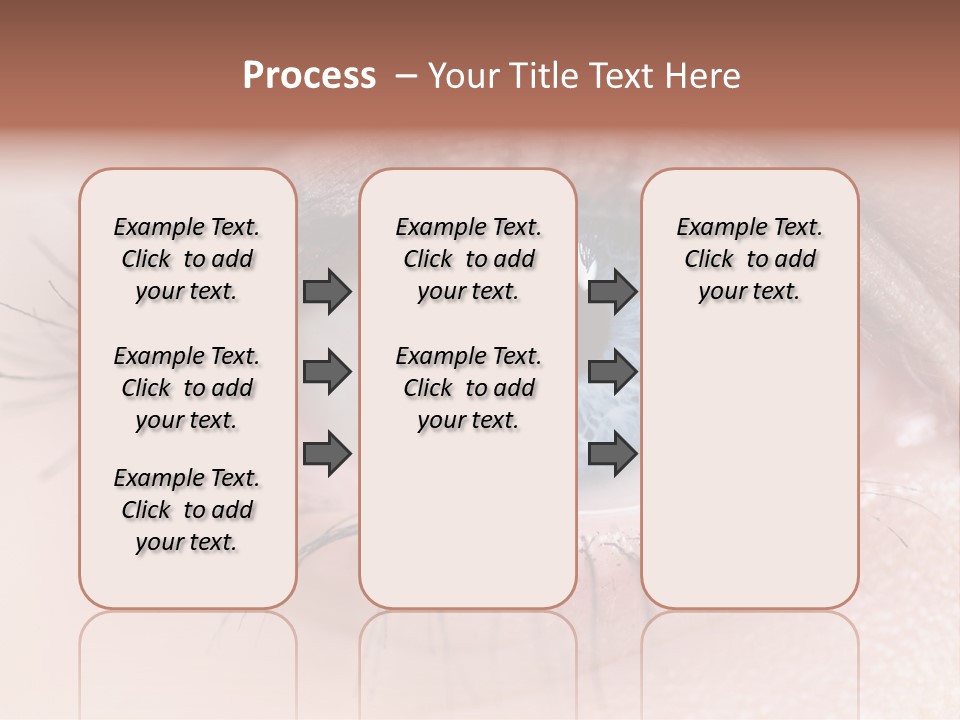 Process – Your Title Text Here

Example Text. Click to add your text.

Example Text. Click to add your text.

Example Text. Click to add your text.

Example Text. Click to add your text.

Example Text. Click to add your text.

Example Text. Click to add your text.